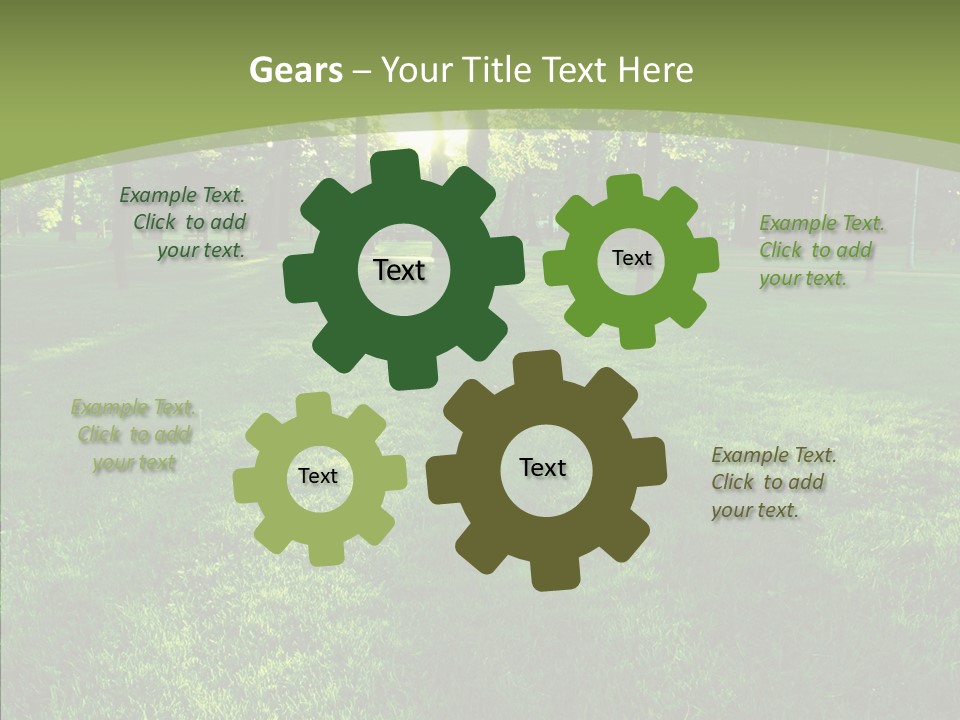 Gears – Your Title Text Here

Example Text. Click to add your text.

Text

Text

Example Text. Click to add your text.

Example Text. Click to add your text

Text

Text

Example Text. Click to add your text.